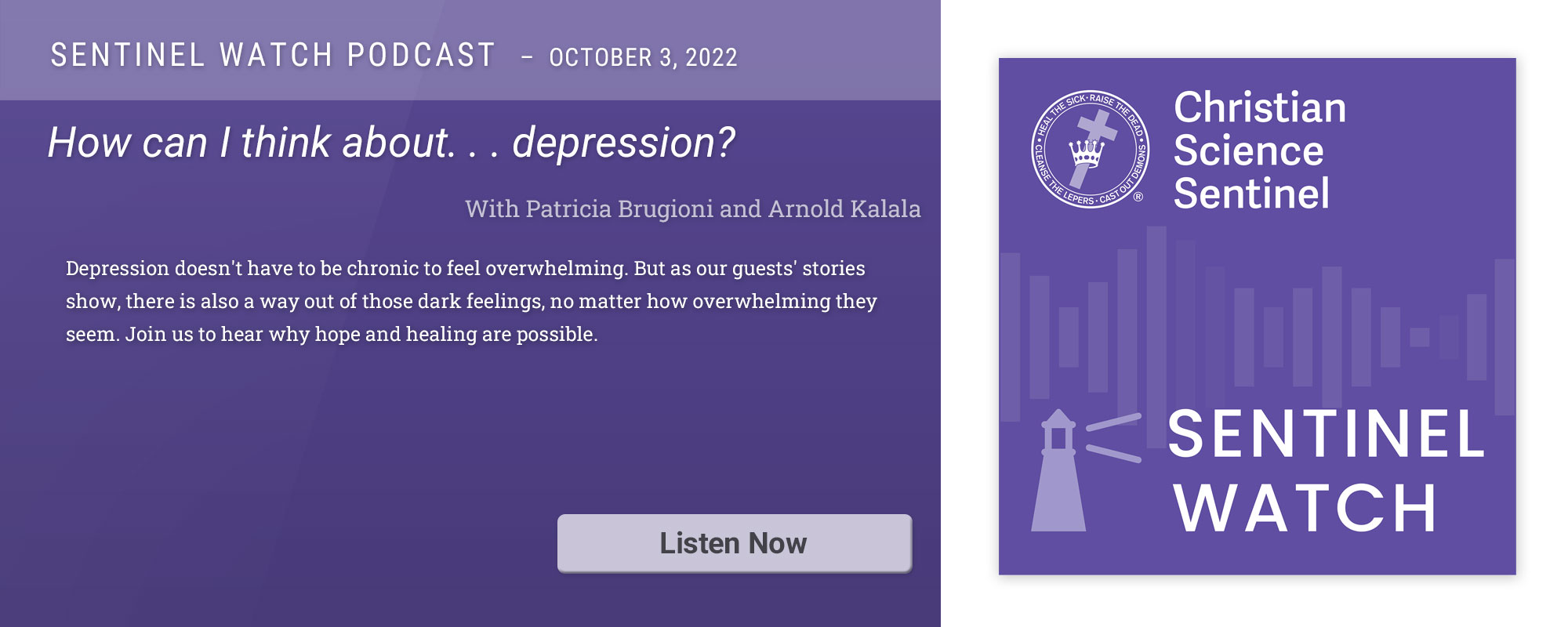 SENTINEL WATCH PODCAST – OCTOBER 3, 2022

How can I think about. . . depression?

With Patricia Brugioni and Arnold Kalala

Depression doesn't have to be chronic to feel overwhelming. But as our guests' stories show, there is also a way out of those dark feelings, no matter how overwhelming they seem. Join us to hear why hope and healing are possible.

Listen Now

HEAL THE SICK · RAISE THE DEAD · CLEANSE THE LEPERS · CAST OUT DEMONS ®

Christian Science Sentinel

SENTINEL WATCH